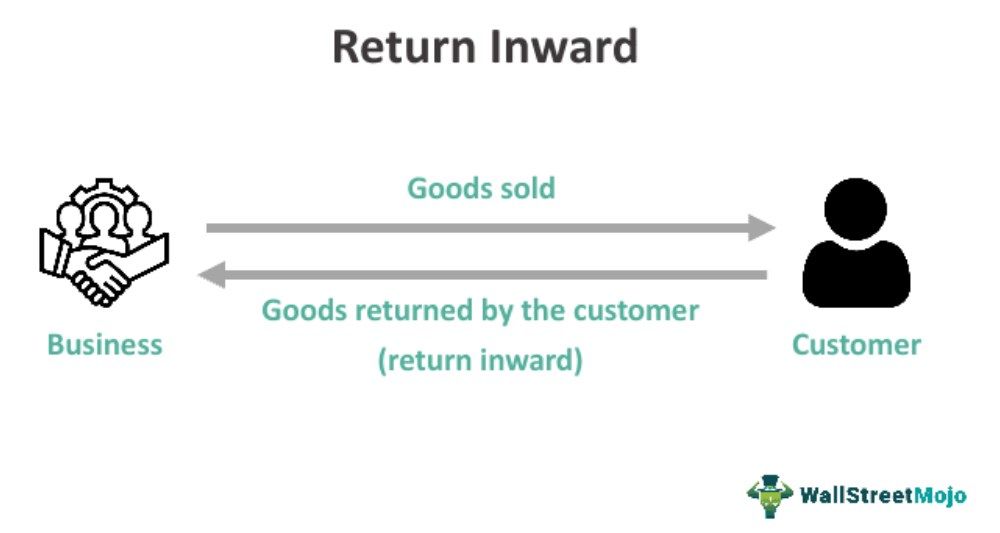 Return Inward

Goods sold

Goods returned by the customer
(return inward)

Business

Customer

WallStreetMojo